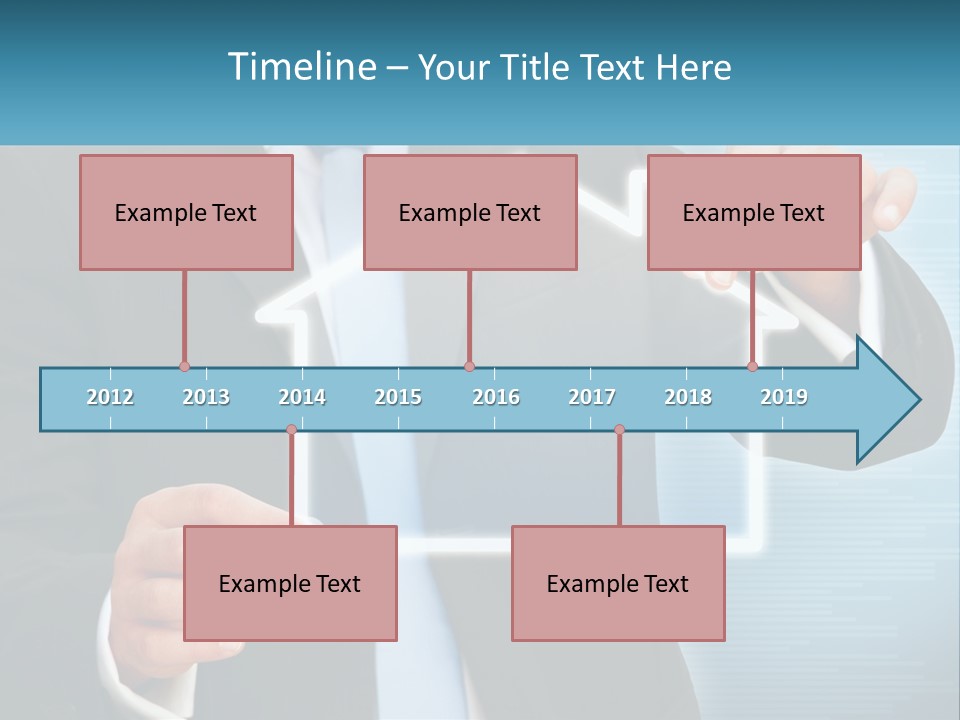 Timeline – Your Title Text Here

Example Text

Example Text

Example Text

2012 2013 2014 2015 2016 2017 2018 2019

Example Text

Example Text